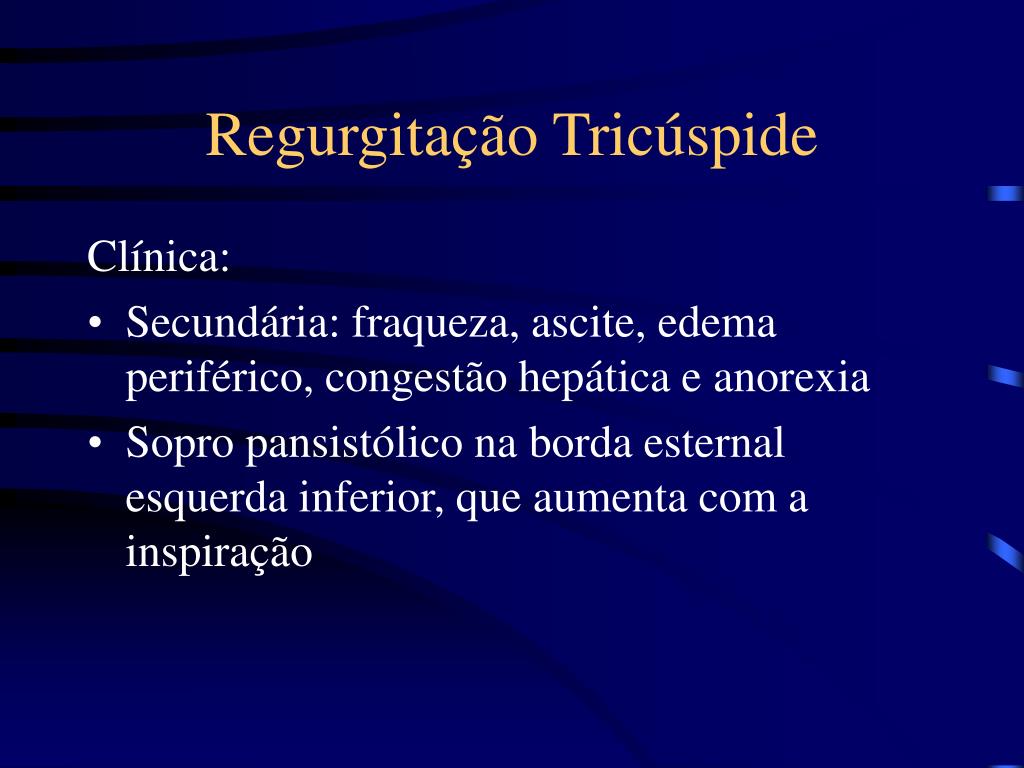 Regurgitação Tricúspide

Clínica:

• Secundária: fraqueza, ascite, edema periférico, congestão hepática e anorexia
• Sopro pansistólico na borda esternal esquerda inferior, que aumenta com a inspiração